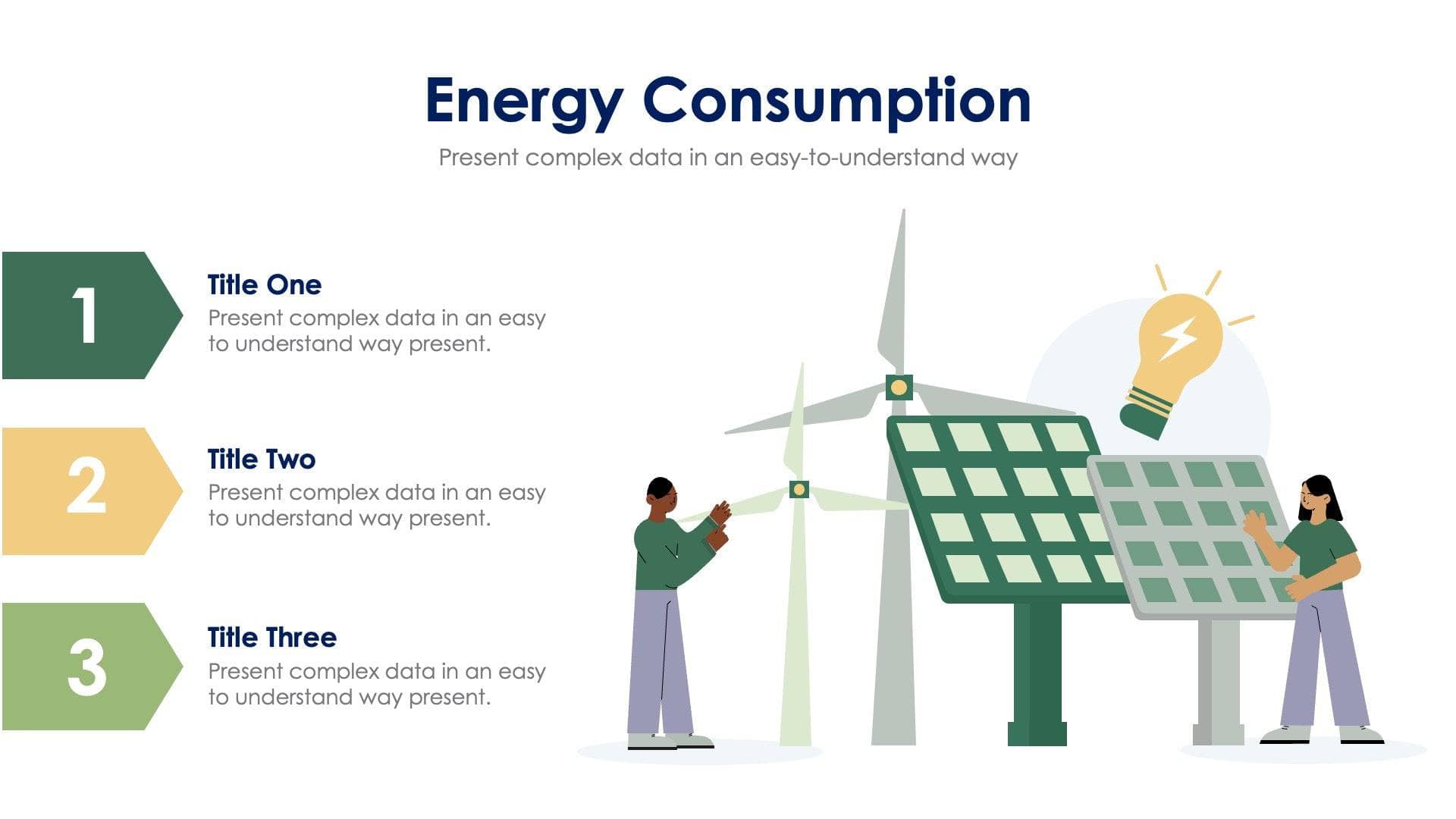 Energy Consumption

Present complex data in an easy-to-understand way

1

Title One

Present complex data in an easy to understand way present.

2

Title Two

Present complex data in an easy to understand way present.

3

Title Three

Present complex data in an easy to understand way present.